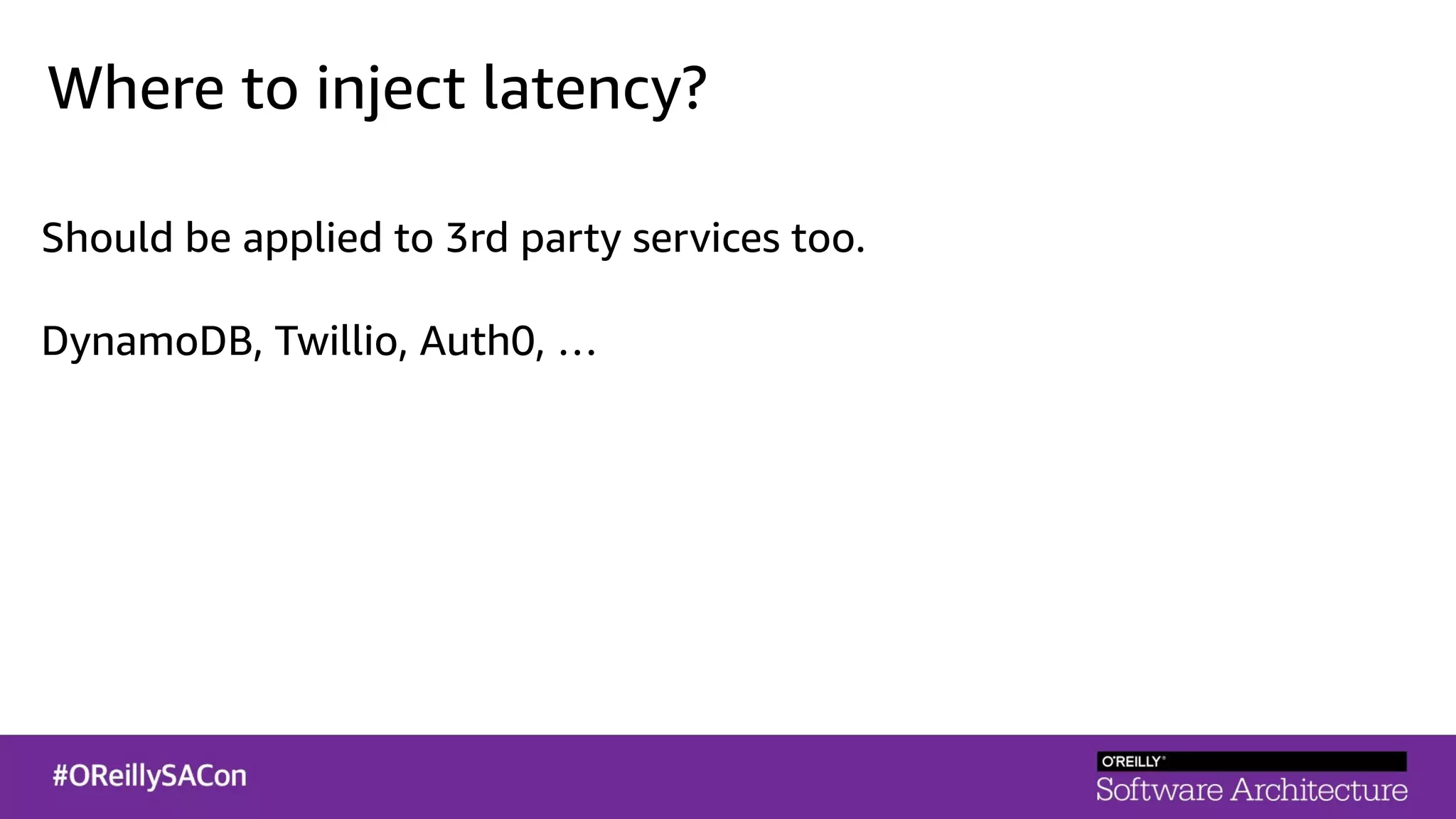 Where to inject latency?

Should be applied to 3rd party services too.

DynamoDB, Twillio, Auth0, …

#OReillySACon

O'REILLY®
Software Architecture